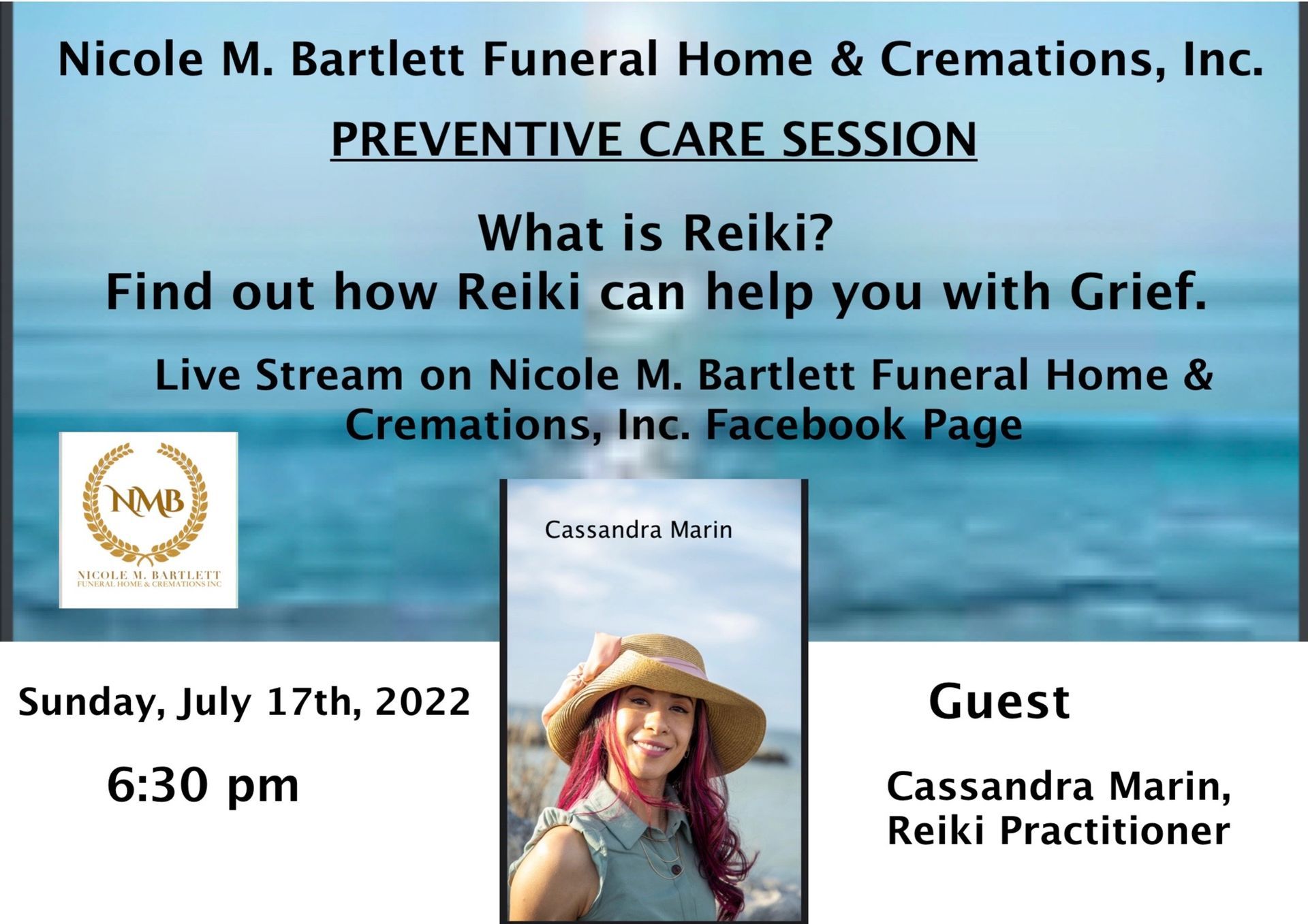 Nicole M. Bartlett Funeral Home & Cremations, Inc.

PREVENTIVE CARE SESSION

What is Reiki?
Find out how Reiki can help you with Grief.

Live Stream on Nicole M. Bartlett Funeral Home & Cremations, Inc. Facebook Page

NMB
NICOLE M. BARTLETT
FUNERAL HOME & CREMATIONS INC

Cassandra Marin

Sunday, July 17th, 2022

6:30 pm

Guest

Cassandra Marin,
Reiki Practitioner